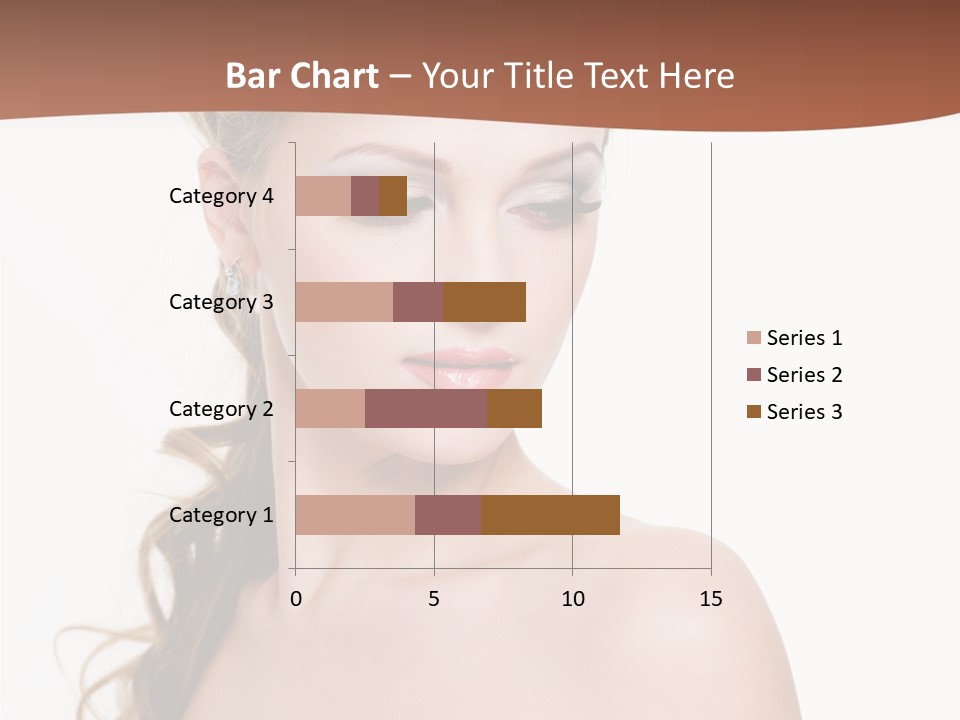 Bar Chart – Your Title Text Here

Category 4
Category 3
Category 2
Category 1

0
5
10
15

Series 1
Series 2
Series 3